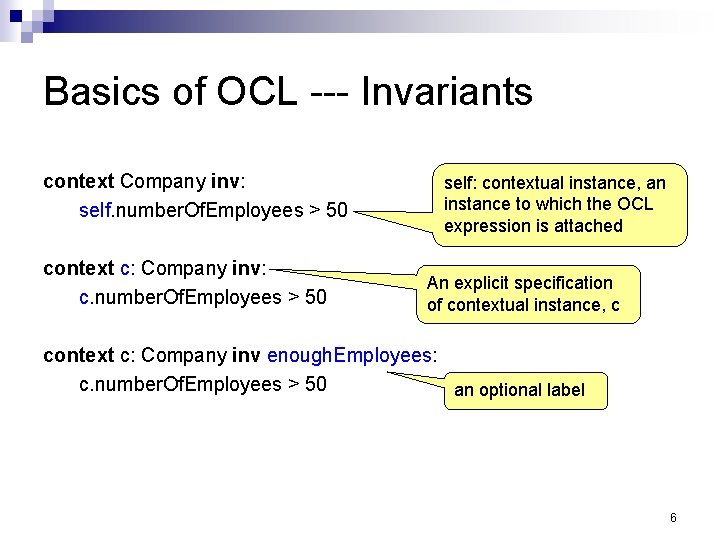 Basics of OCL --- Invariants

context Company inv:
self.numberOfEmployees > 50

self: contextual instance, an instance to which the OCL expression is attached

context c: Company inv:
c.numberOfEmployees > 50

An explicit specification of contextual instance, c

context c: Company inv enoughEmployees:
c.numberOfEmployees > 50

an optional label

6